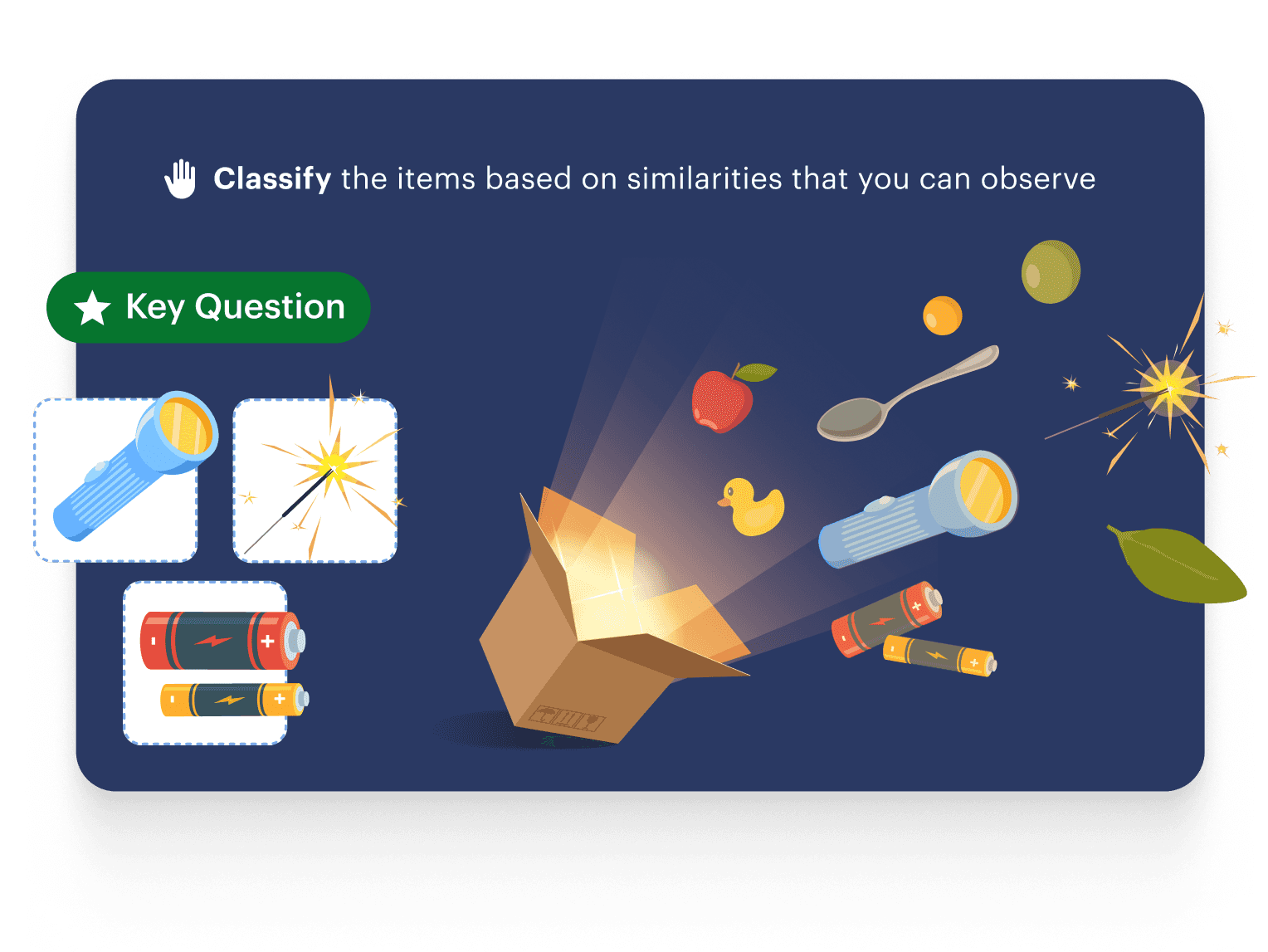 Classify the items based on similarities that you can observe

Key Question